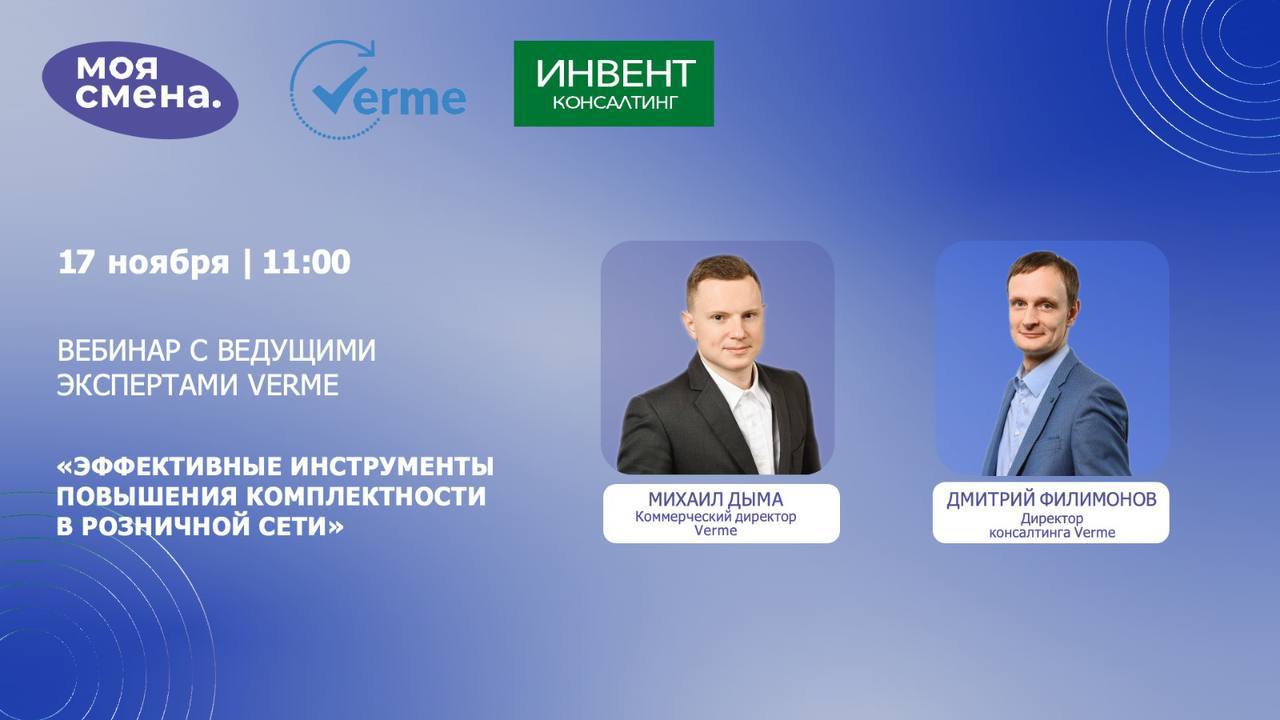 моя смена.

Verme

ИНВЕНТ
КОНСАЛТИНГ

17 ноября | 11:00

ВЕБИНАР С ВЕДУЩИМИ ЭКСПЕРТАМИ VERME

«ЭФФЕКТИВНЫЕ ИНСТРУМЕНТЫ ПОВЫШЕНИЯ КОМПЛЕКТНОСТИ В РОЗНИЧНОЙ СЕТИ»

МИХАИЛ ДЫМА
Коммерческий директор
Verme

ДМИТРИЙ ФИЛИМОНОВ
Директор
консалтинга Verme